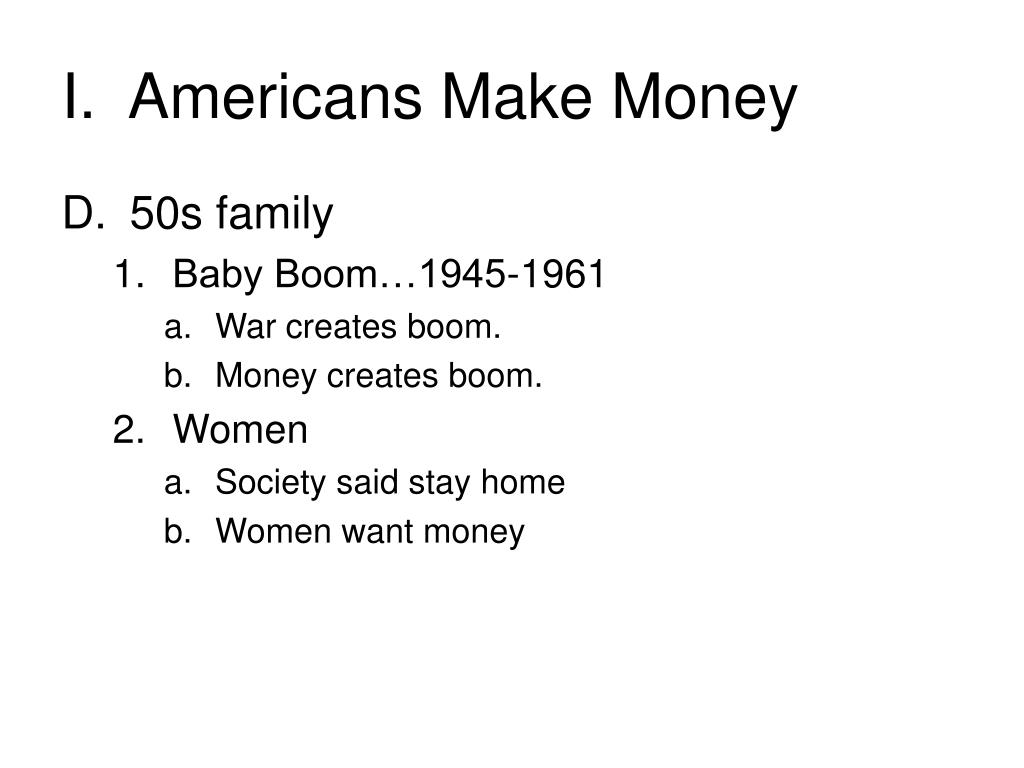 I. Americans Make Money

D. 50s family

1. Baby Boom…1945-1961

a. War creates boom.

b. Money creates boom.

2. Women

a. Society said stay home

b. Women want money